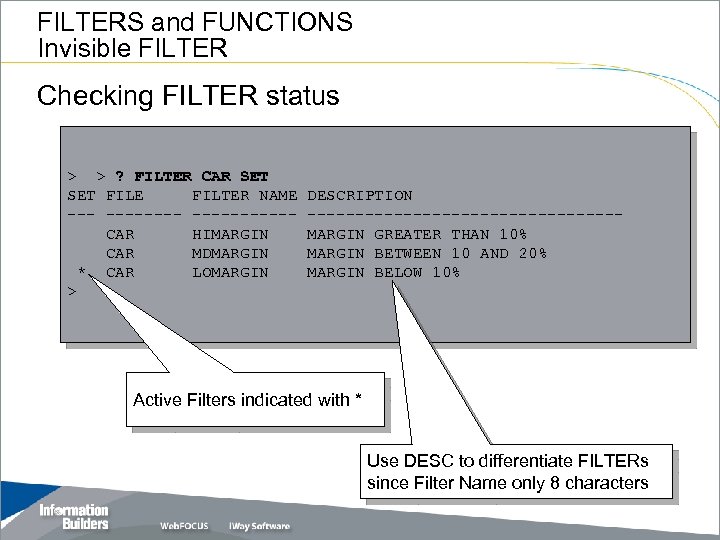 FILTERS and FUNCTIONS
Invisible FILTER

Checking FILTER status

> > ? FILTER CAR SET
SET FILE FILTER NAME DESCRIPTION
--- -------- ----------- ---------------------------------
CAR HIMARGIN MARGIN GREATER THAN 10%
CAR MDMARGIN MARGIN BETWEEN 10 AND 20%
* CAR LOMARGIN MARGIN BELOW 10%
>

Active Filters indicated with *

Use DESC to differentiate FILTERs since Filter Name only 8 characters

Information Builders

WebFOCUS iWay Software